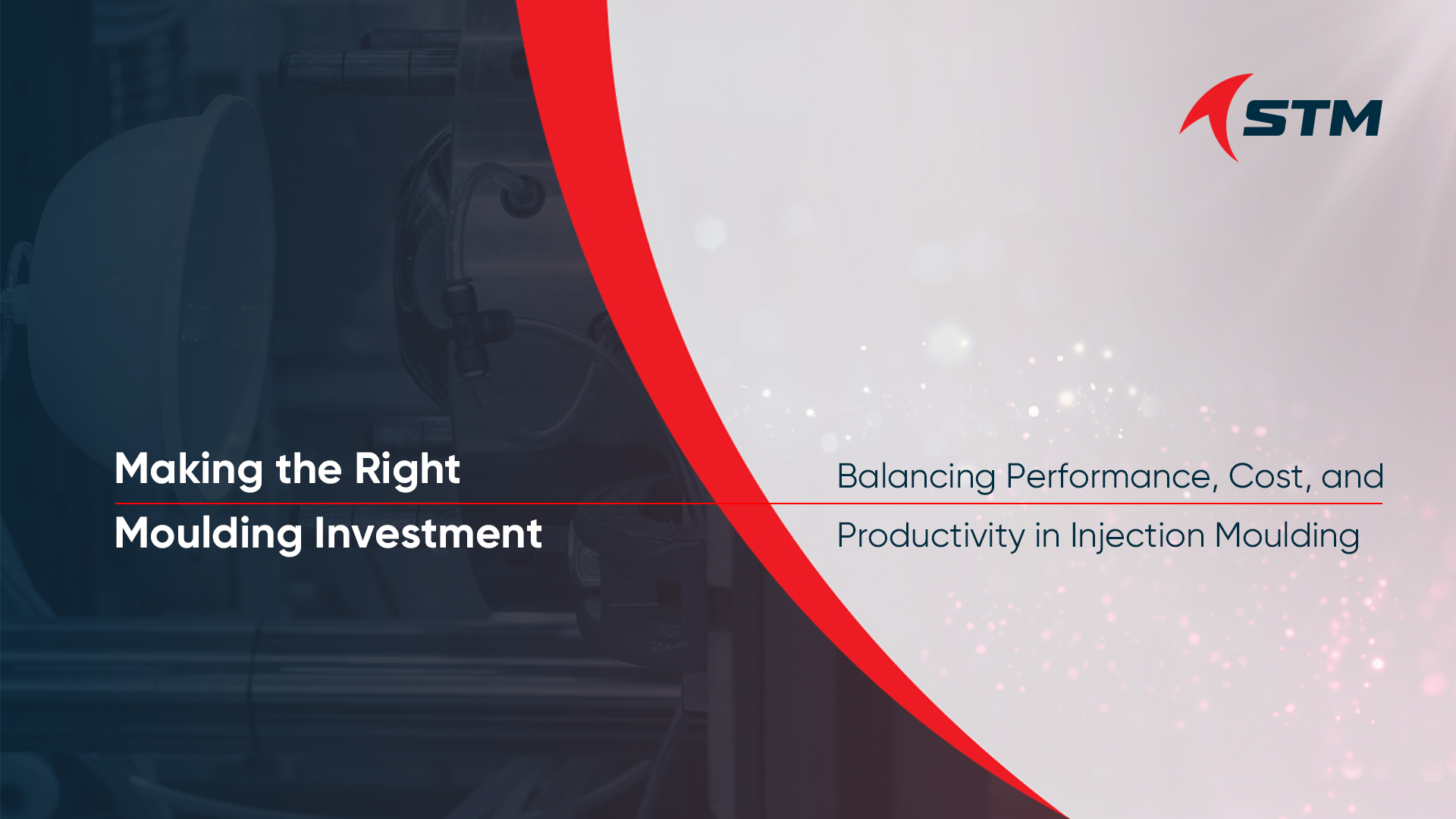 STM

Making the Right
Moulding Investment

Balancing Performance, Cost, and
Productivity in Injection Moulding